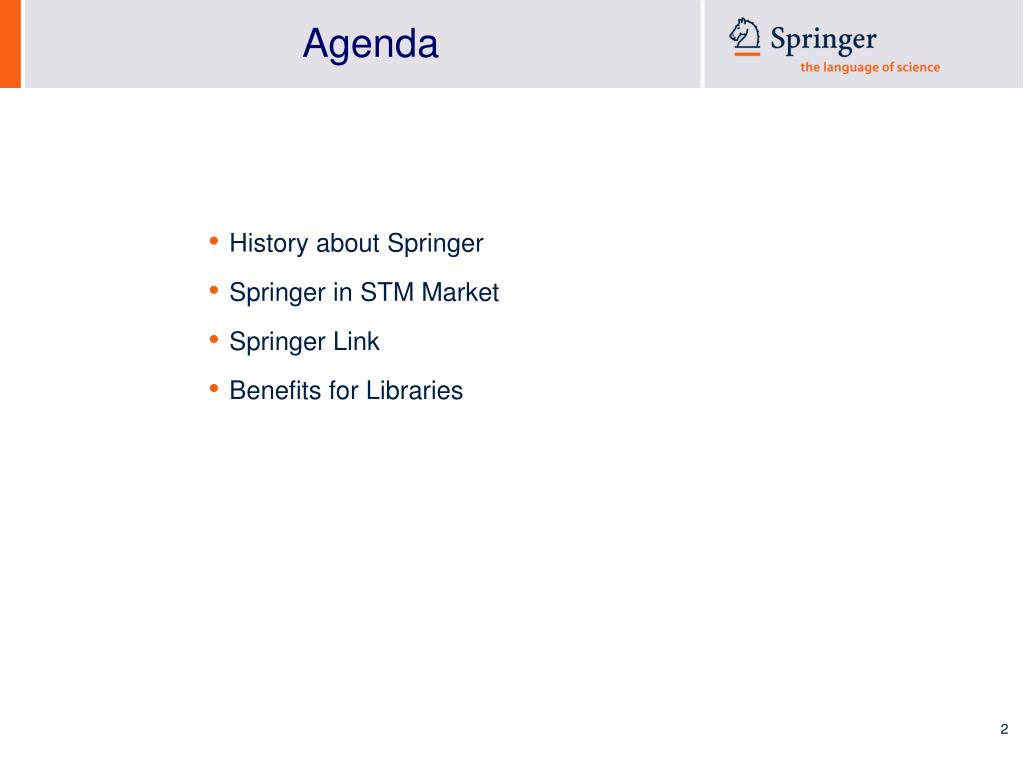 Agenda

Springer
the language of science

• History about Springer
• Springer in STM Market
• Springer Link
• Benefits for Libraries

2